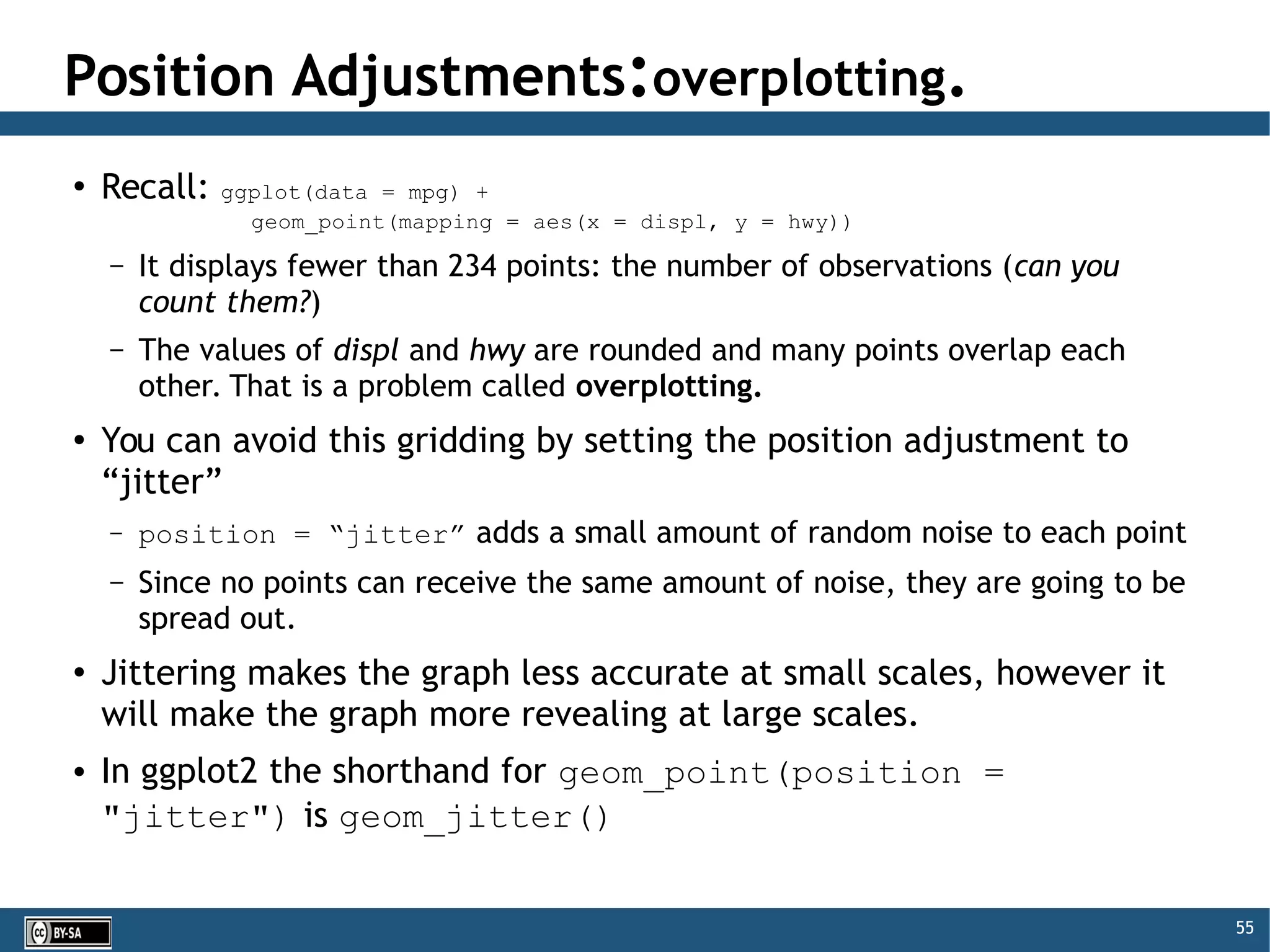 Position Adjustments:overplotting.

• Recall: ggplot(data = mpg) +
geom_point(mapping = aes(x = displ, y = hwy))

– It displays fewer than 234 points: the number of observations (can you count them?)

– The values of displ and hwy are rounded and many points overlap each other. That is a problem called overplotting.

• You can avoid this gridding by setting the position adjustment to “jitter”

– position = “jitter” adds a small amount of random noise to each point

– Since no points can receive the same amount of noise, they are going to be spread out.

• Jittering makes the graph less accurate at small scales, however it will make the graph more revealing at large scales.

• In ggplot2 the shorthand for geom_point(position = "jitter") is geom_jitter()

cc BY-SA

55